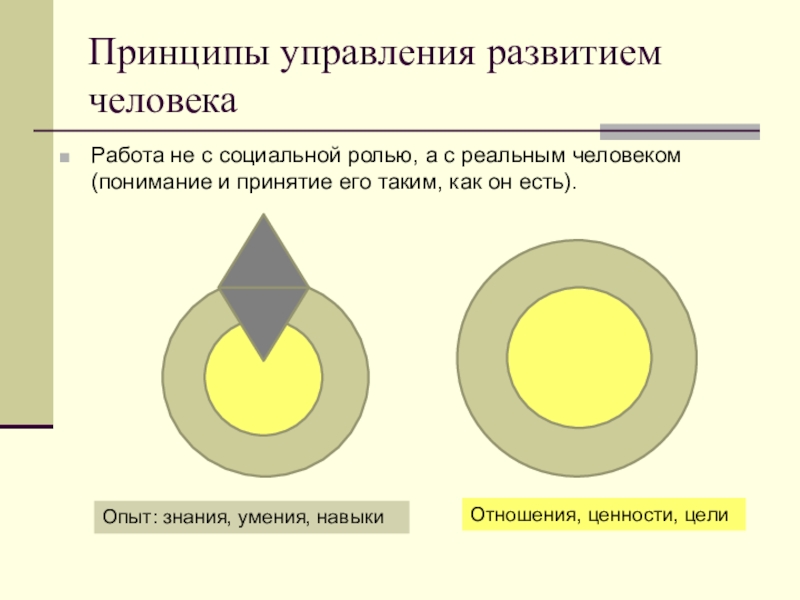 Принципы управления развитием человека

Работа не с социальной ролью, а с реальным человеком (понимание и принятие его таким, как он есть).

Опыт: знания, умения, навыки

Отношения, ценности, цели